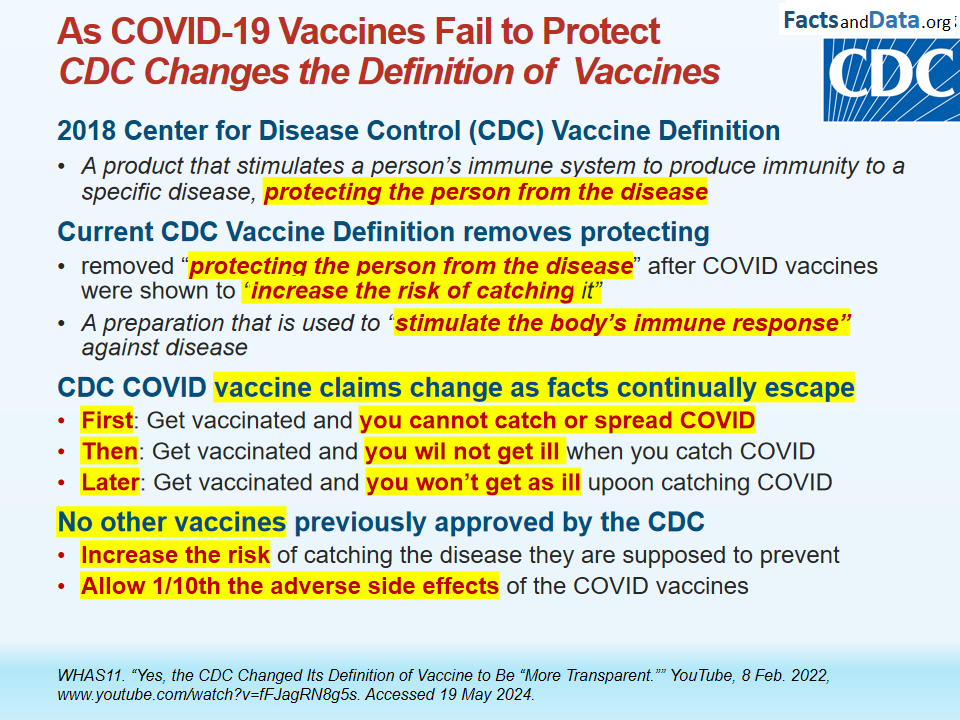 As COVID-19 Vaccines Fail to Protect
CDC Changes the Definition of Vaccines

FactsandData.org

CDC

2018 Center for Disease Control (CDC) Vaccine Definition

• A product that stimulates a person's immune system to produce immunity to a specific disease, protecting the person from the disease

Current CDC Vaccine Definition removes protecting

• removed "protecting the person from the disease" after COVID vaccines were shown to 'increase the risk of catching it"
• A preparation that is used to 'stimulate the body's immune response" against disease

CDC COVID vaccine claims change as facts continually escape

• First: Get vaccinated and you cannot catch or spread COVID
• Then: Get vaccinated and you wil not get ill when you catch COVID
• Later: Get vaccinated and you won't get as ill upoon catching COVID

No other vaccines previously approved by the CDC

• Increase the risk of catching the disease they are supposed to prevent
• Allow 1/10th the adverse side effects of the COVID vaccines

WHAS11. "Yes, the CDC Changed Its Definition of Vaccine to Be "More Transparent."" YouTube, 8 Feb. 2022, www.youtube.com/watch?v=fFJagRN8g5s. Accessed 19 May 2024.